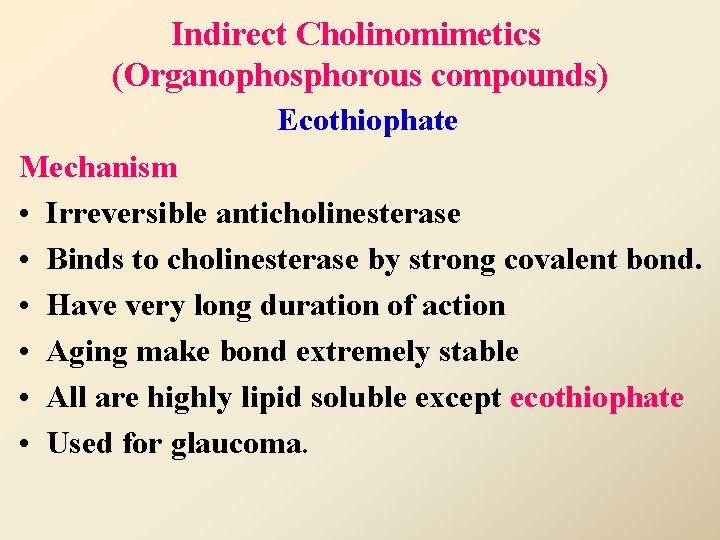 Indirect Cholinomimetics
(Organophosphorous compounds)
Ecothiophate

Mechanism
• Irreversible anticholinesterase
• Binds to cholinesterase by strong covalent bond.
• Have very long duration of action
• Aging make bond extremely stable
• All are highly lipid soluble except ecothiophate
• Used for glaucoma.